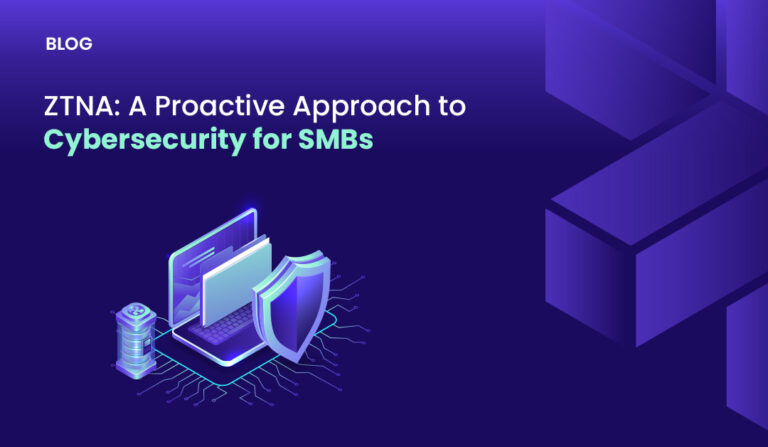 BLOG

ZTNA: A Proactive Approach to Cybersecurity for SMBs